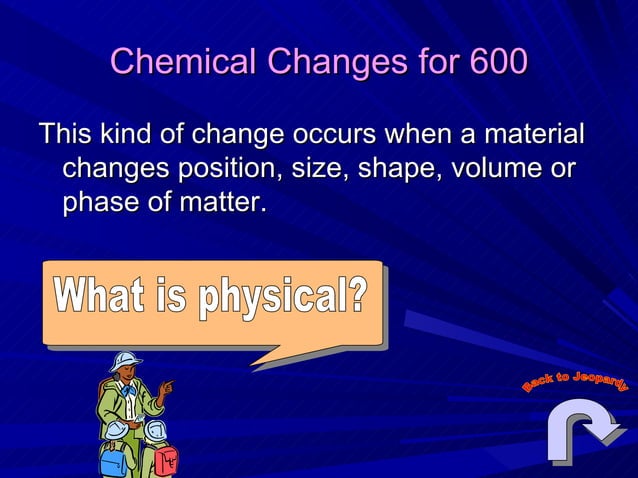 Chemical Changes for 600

This kind of change occurs when a material changes position, size, shape, volume or phase of matter.

What is physical?

Back to Jeopardy